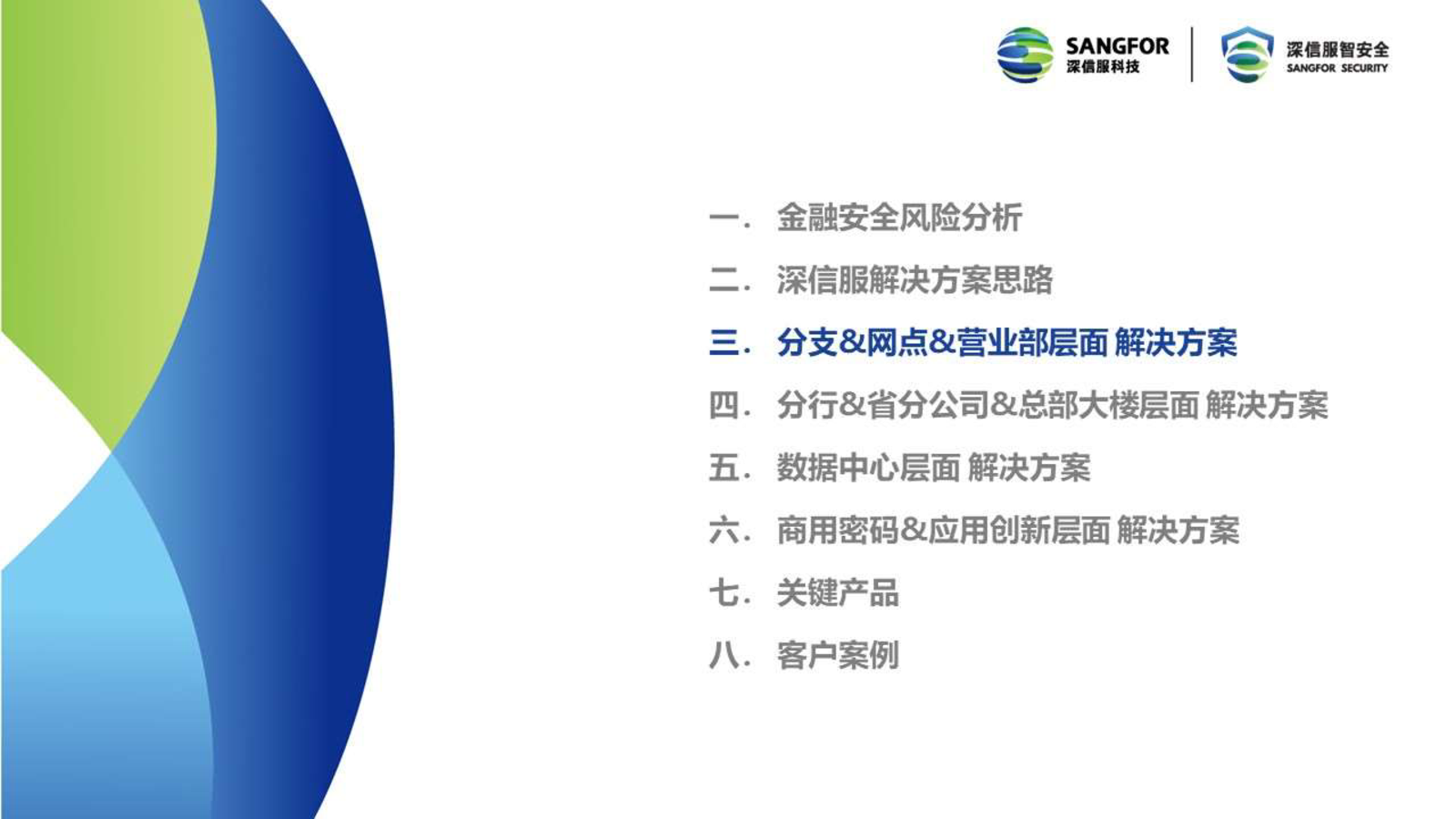 SANGFOR
深信服科技

深信服智安全
SANGFOR SECURITY

一. 金融安全风险分析
二. 深信服解决方案思路
三. 分支&网点&营业部层面 解决方案
四. 分行&省分公司&总部大楼层面 解决方案
五. 数据中心层面 解决方案
六. 商用密码&应用创新层面 解决方案
七. 关键产品
八. 客户案例